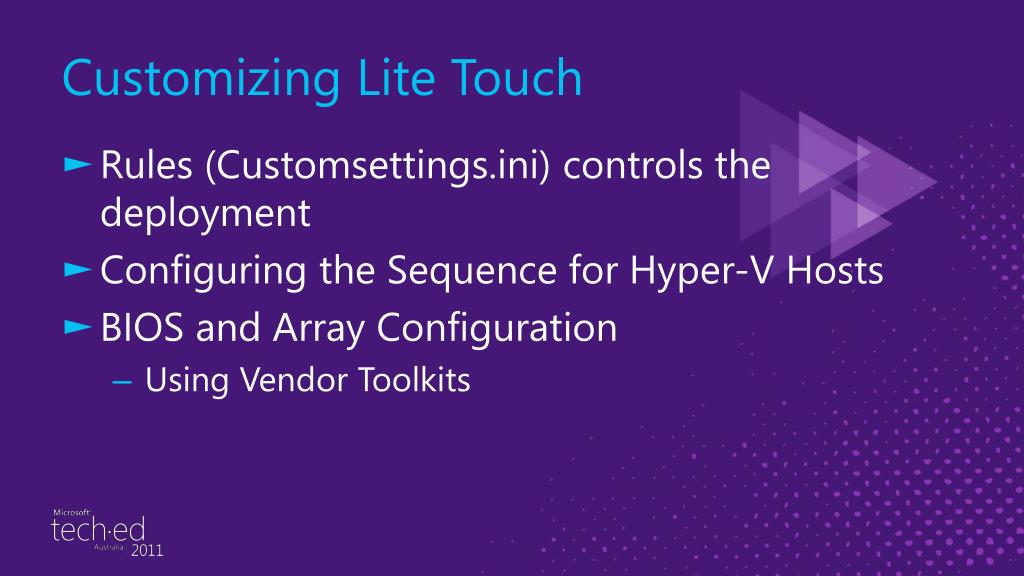 Customizing Lite Touch

► Rules (Customsettings.ini) controls the deployment

► Configuring the Sequence for Hyper-V Hosts

► BIOS and Array Configuration

– Using Vendor Toolkits

Microsoft
tech·ed
Australia 2011